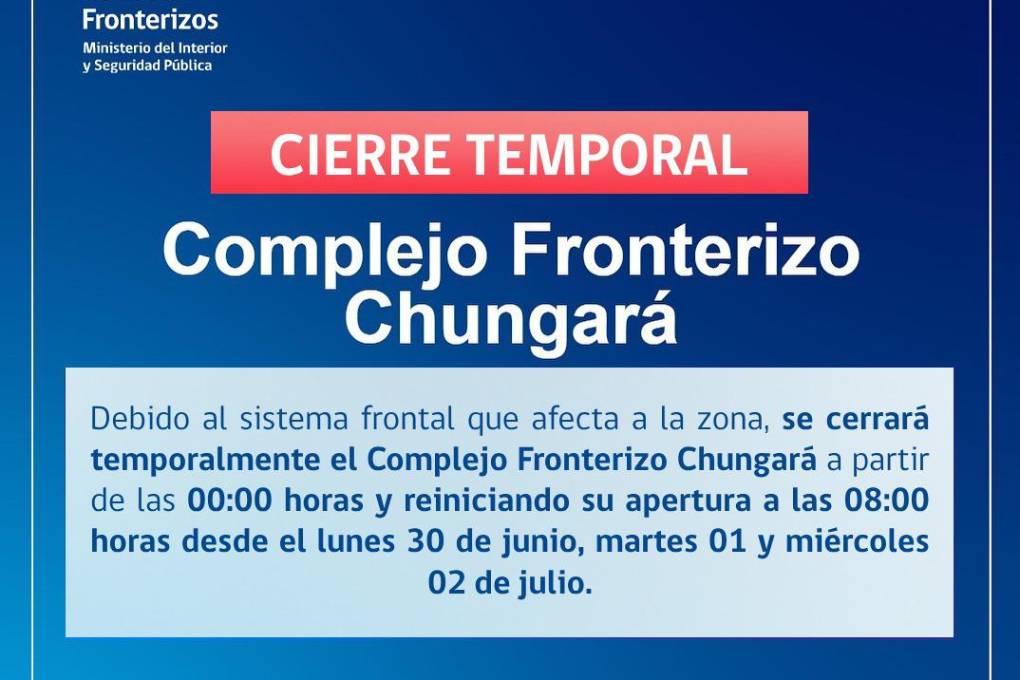 Fronterizos
Ministerio del Interior
y Seguridad Pública

CIERRE TEMPORAL

Complejo Fronterizo Chungará

Debido al sistema frontal que afecta a la zona, se cerrará temporalmente el Complejo Fronterizo Chungará a partir de las 00:00 horas y reiniciando su apertura a las 08:00 horas desde el lunes 30 de junio, martes 01 y miércoles 02 de julio.